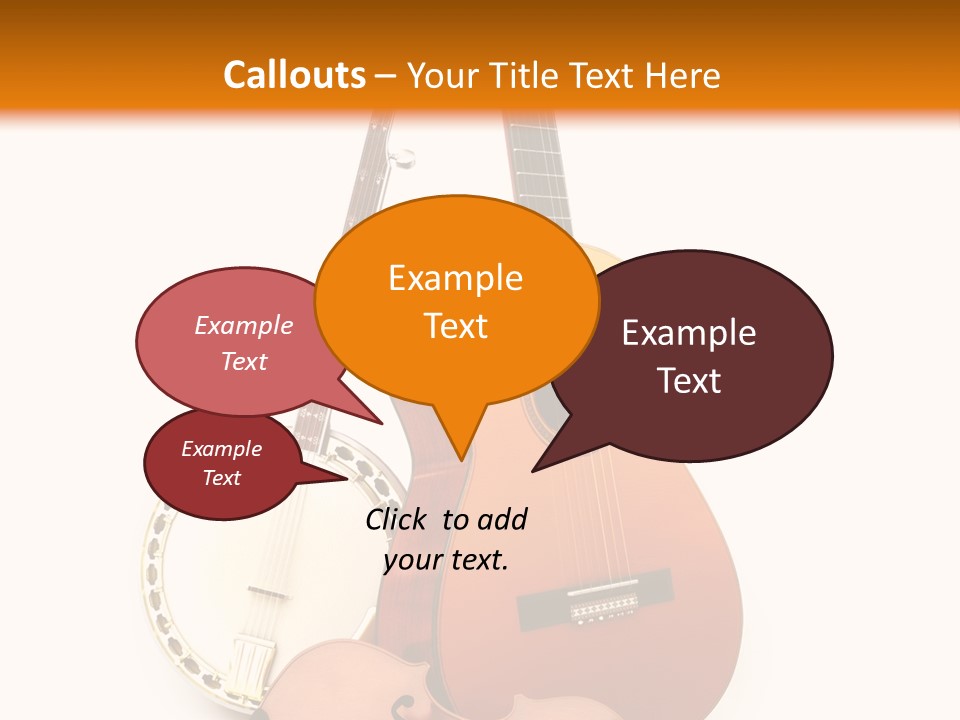 Callouts – Your Title Text Here

Example Text

Example Text

Example Text

Example Text

Click to add your text.